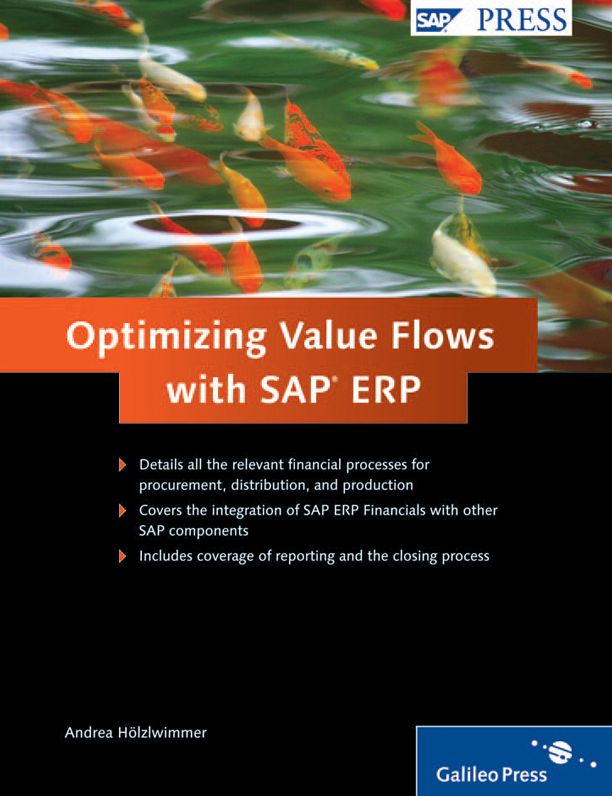 SAP PRESS

Optimizing Value Flows with SAP® ERP

Details all the relevant financial processes for procurement, distribution, and production

Covers the integration of SAP ERP Financials with other SAP components

Includes coverage of reporting and the closing process

Andrea Hölzlwimmer

Galileo Press